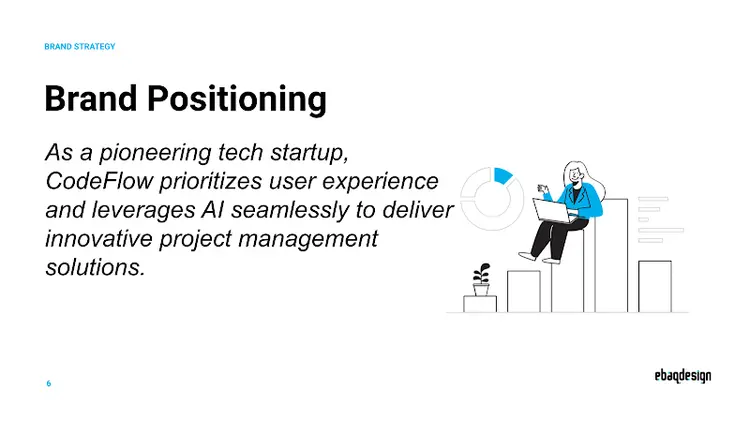 BRAND STRATEGY

Brand Positioning

As a pioneering tech startup, CodeFlow prioritizes user experience and leverages AI seamlessly to deliver innovative project management solutions.

6

ebaqdesign